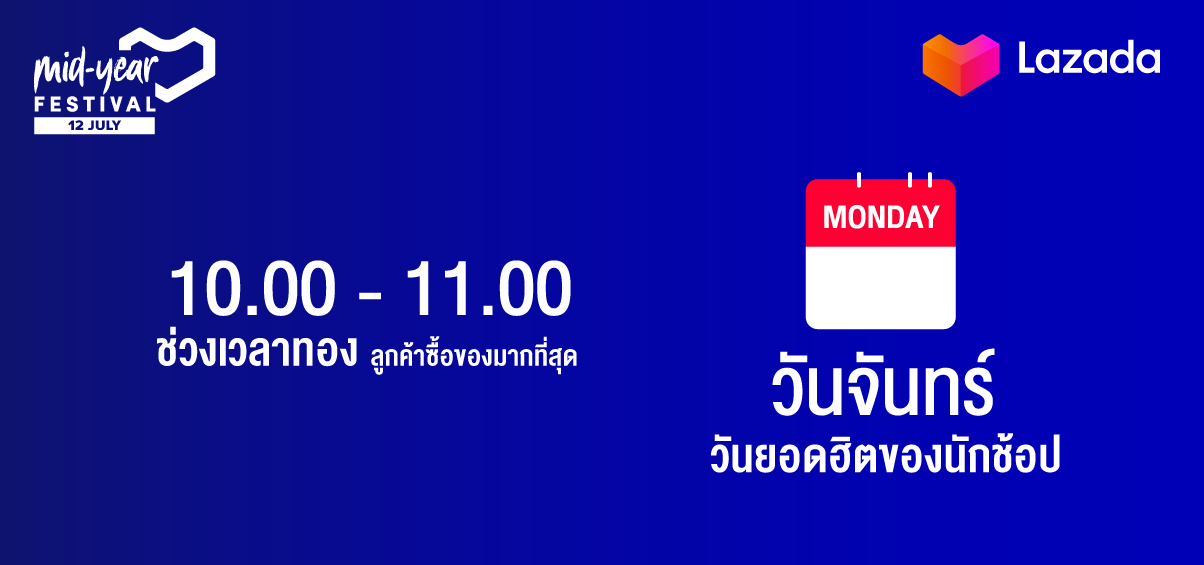 mid-year
FESTIVAL
12 JULY

Lazada

10.00 - 11.00
ช่วงเวลาทอง ลูกค้าซื้อของมากที่สุด

MONDAY

วันจันทร์
วันยอดฮิตของนักช้อป